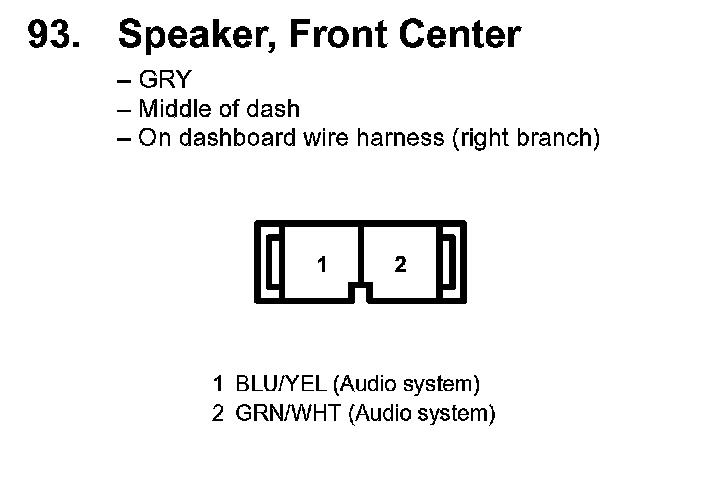 93. Speaker, Front Center

– GRY
– Middle of dash
– On dashboard wire harness (right branch)

1

2

1 BLU/YEL (Audio system)
2 GRN/WHT (Audio system)